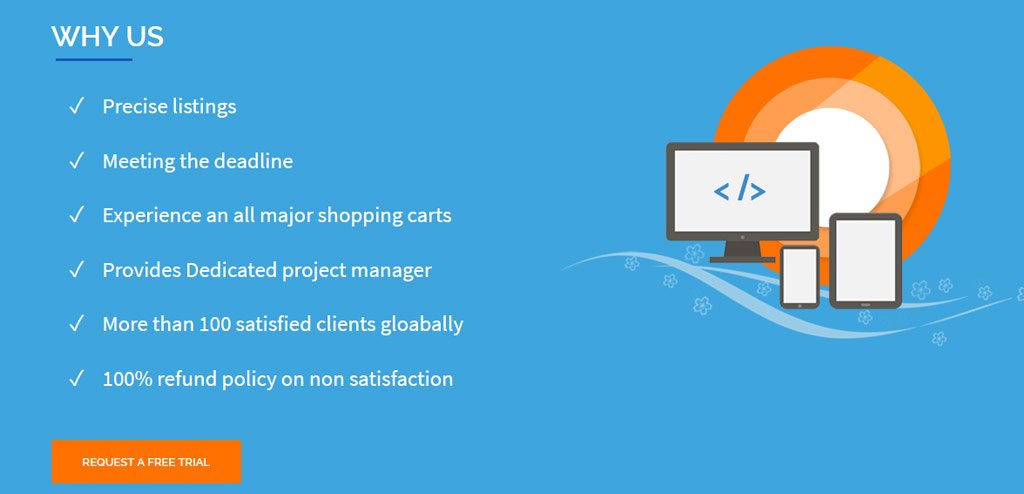 WHY US

✓ Precise listings

✓ Meeting the deadline

✓ Experience an all major shopping carts

✓ Provides Dedicated project manager

✓ More than 100 satisfied clients gloabally

✓ 100% refund policy on non satisfaction

REQUEST A FREE TRIAL

</>